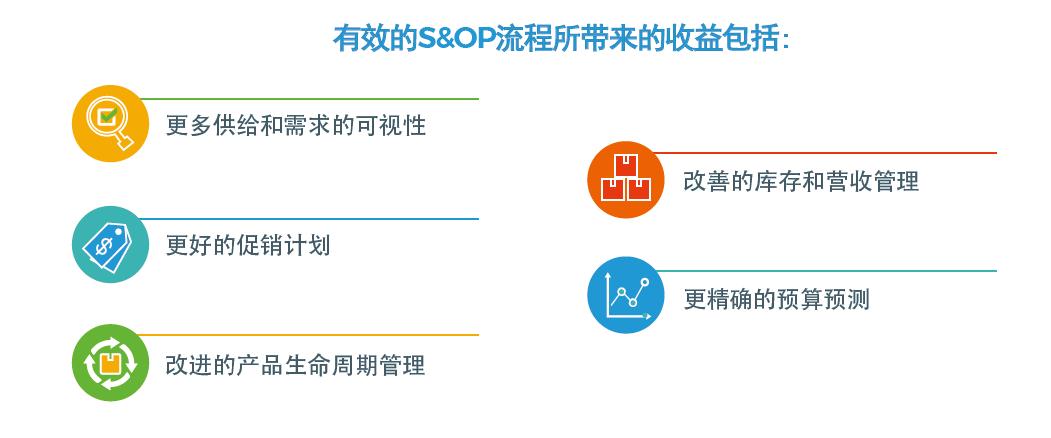 有效的S&OP流程所带来的收益包括:

更多供给和需求的可视性

更好的促销计划

改进的产品生命周期管理

改善的库存和营收管理

更精确的预算预测